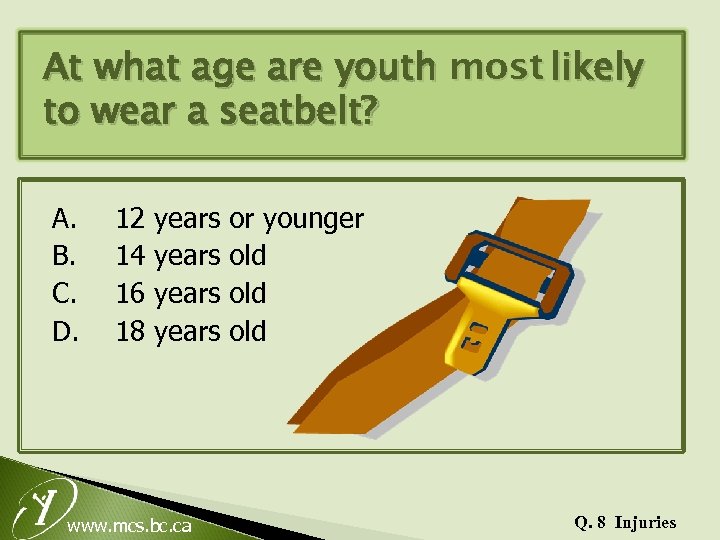 At what age are youth most likely to wear a seatbelt?

A. 12 years or younger
B. 14 years old
C. 16 years old
D. 18 years old

www.mcs.bc.ca

Q. 8 Injuries